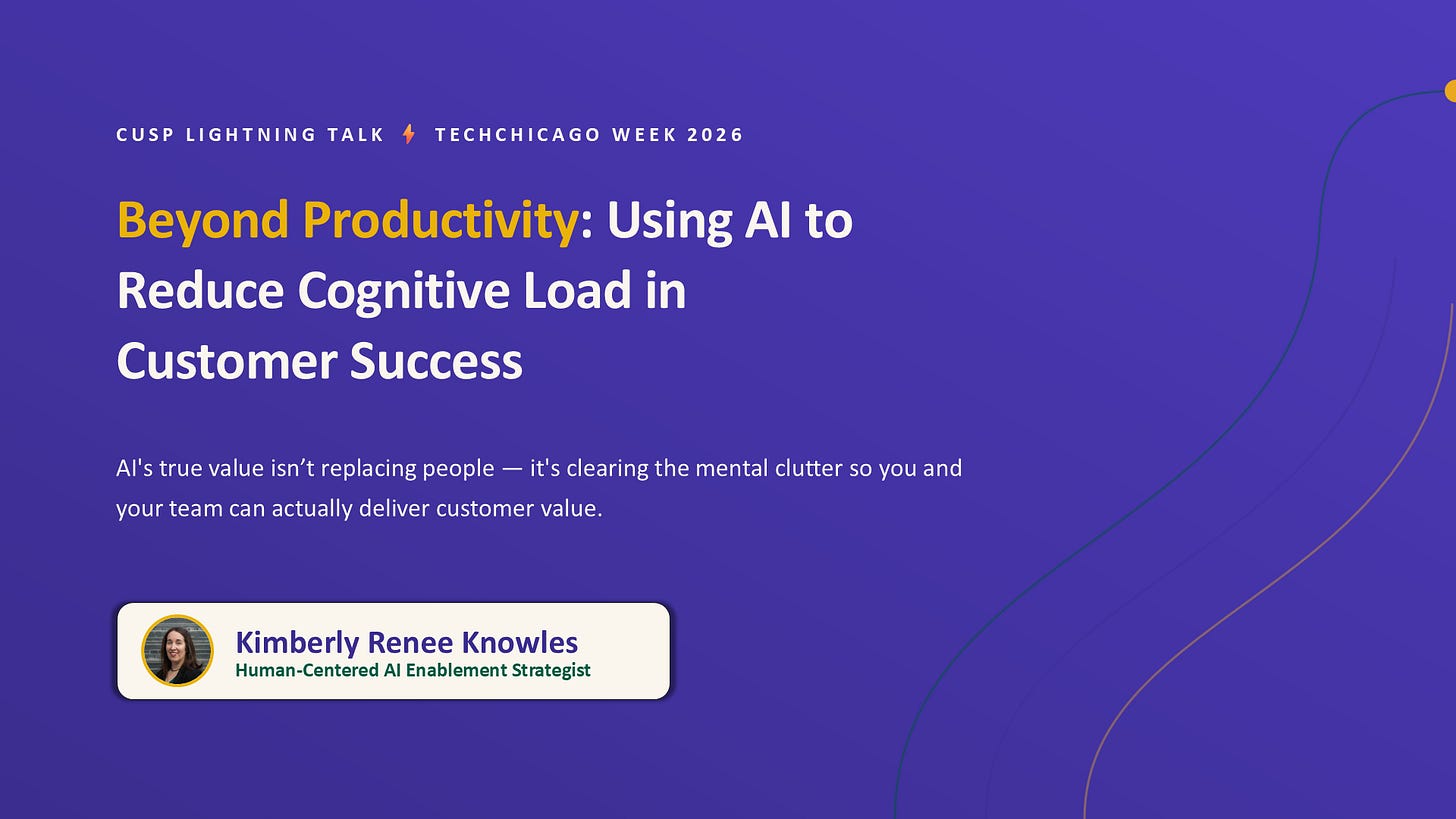 CUSP LIGHTNING TALK ⚡ TECHCHICAGO WEEK 2026

Beyond Productivity: Using AI to Reduce Cognitive Load in Customer Success

AI's true value isn't replacing people — it's clearing the mental clutter so you and your team can actually deliver customer value.

Kimberly Renee Knowles
Human-Centered AI Enablement Strategist